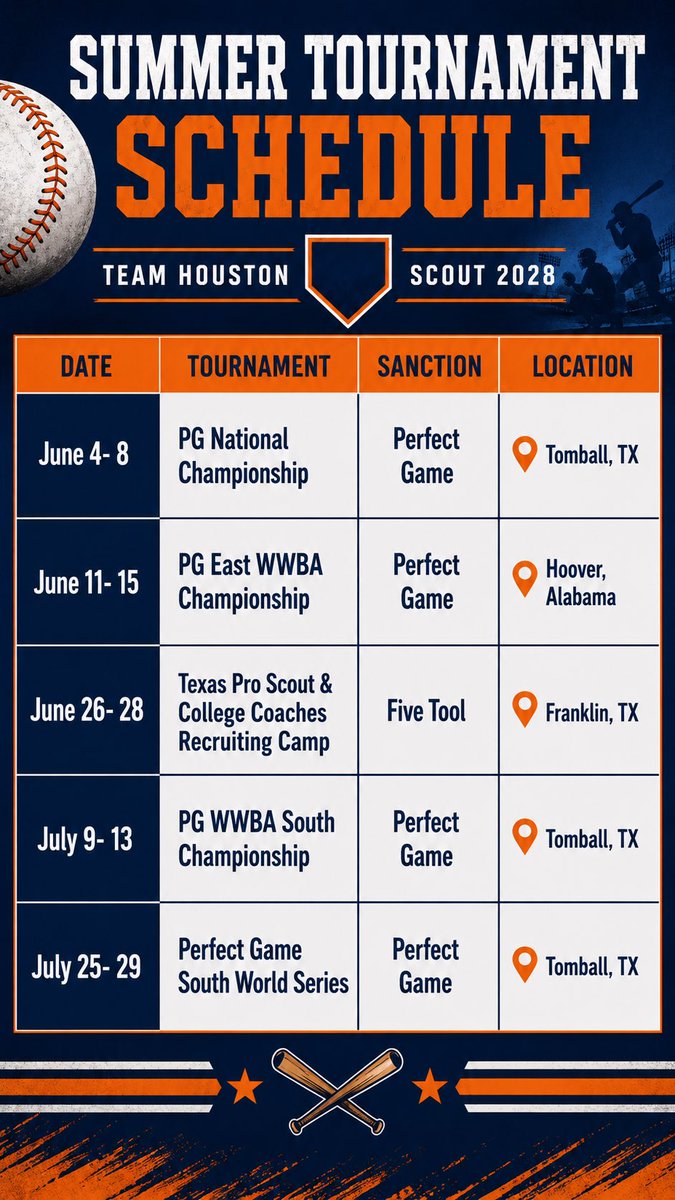 SUMMER TOURNAMENT
SCHEDULE

TEAM HOUSTON SCOUT 2028

| DATE | TOURNAMENT | SANCTION | LOCATION |
|---|---|---|---|
| June 4- 8 | PG National Championship | Perfect Game | Tomball, TX |
| June 11- 15 | PG East WWBA Championship | Perfect Game | Hoover, Alabama |
| June 26- 28 | Texas Pro Scout & College Coaches Recruiting Camp | Five Tool | Franklin, TX |
| July 9- 13 | PG WWBA South Championship | Perfect Game | Tomball, TX |
| July 25- 29 | Perfect Game South World Series | Perfect Game | Tomball, TX |